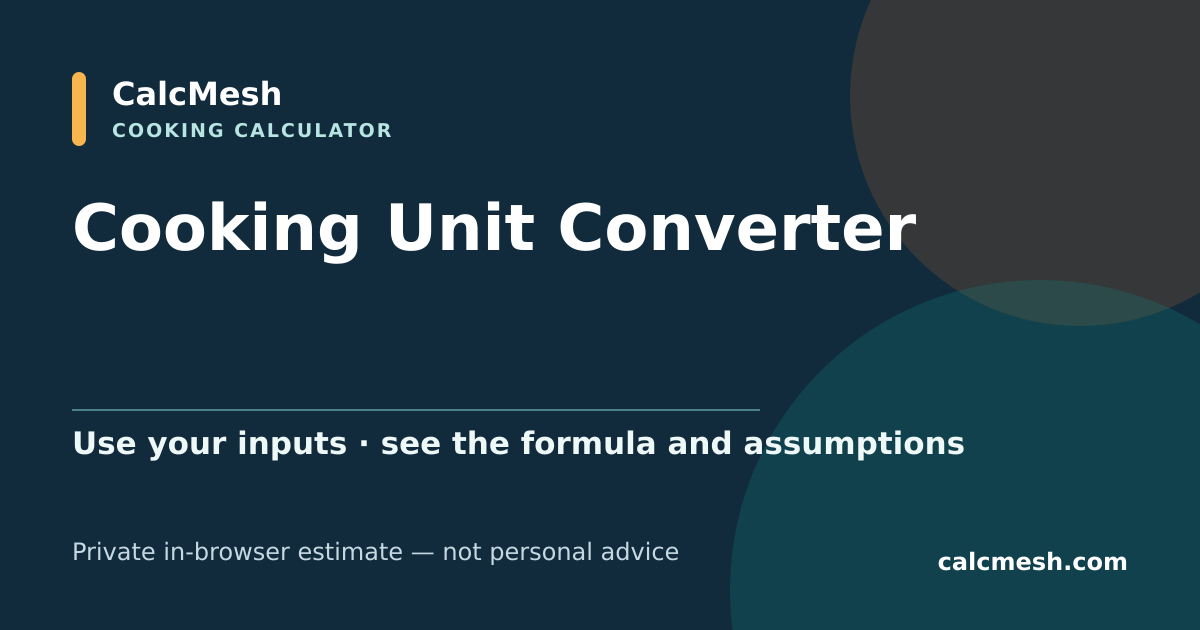 CalcMesh
COOKING CALCULATOR

Cooking Unit Converter

Use your inputs · see the formula and assumptions

Private in-browser estimate — not personal advice

calcmesh.com